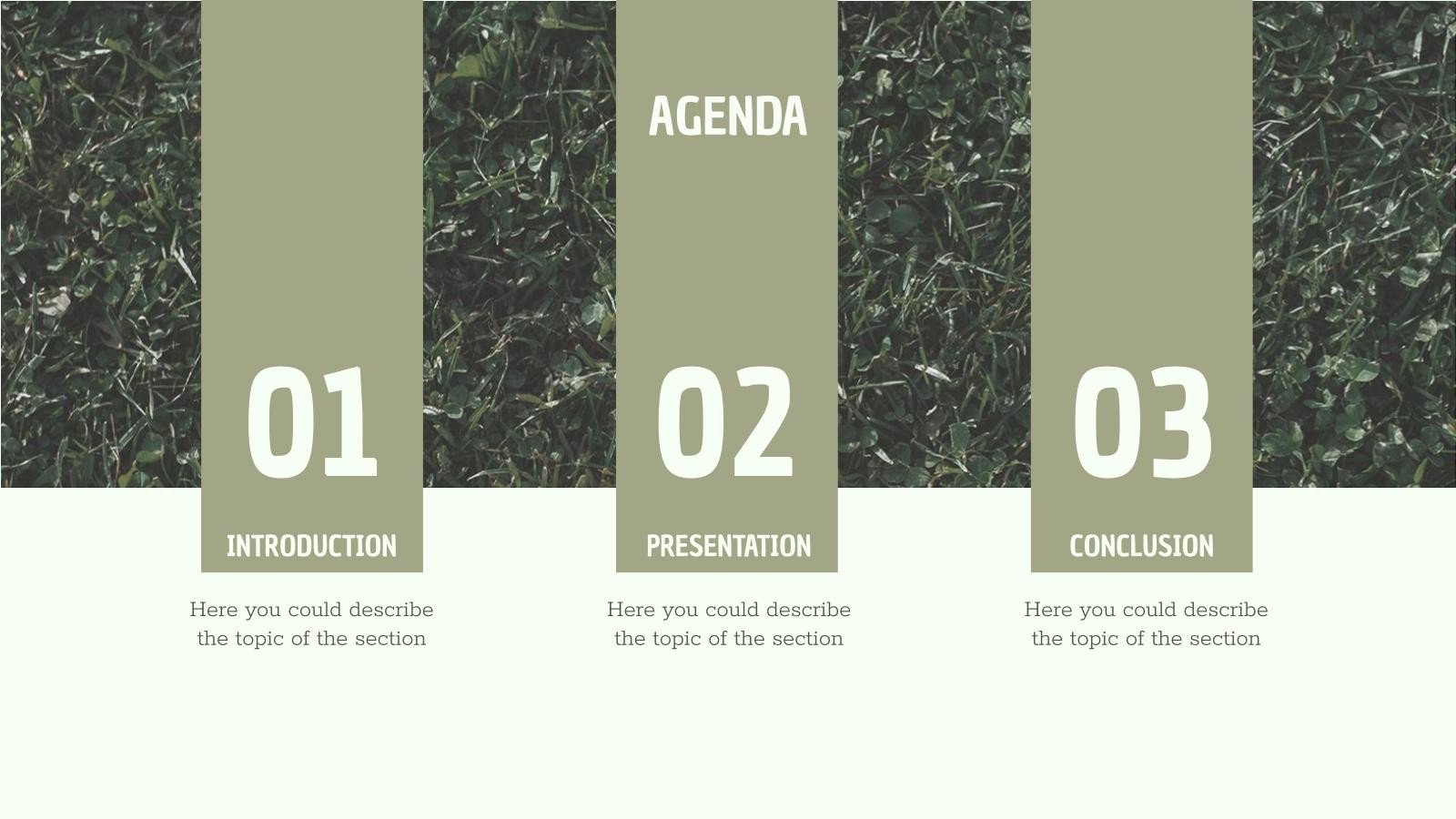 AGENDA

01

INTRODUCTION

Here you could describe the topic of the section

02

PRESENTATION

Here you could describe the topic of the section

03

CONCLUSION

Here you could describe the topic of the section